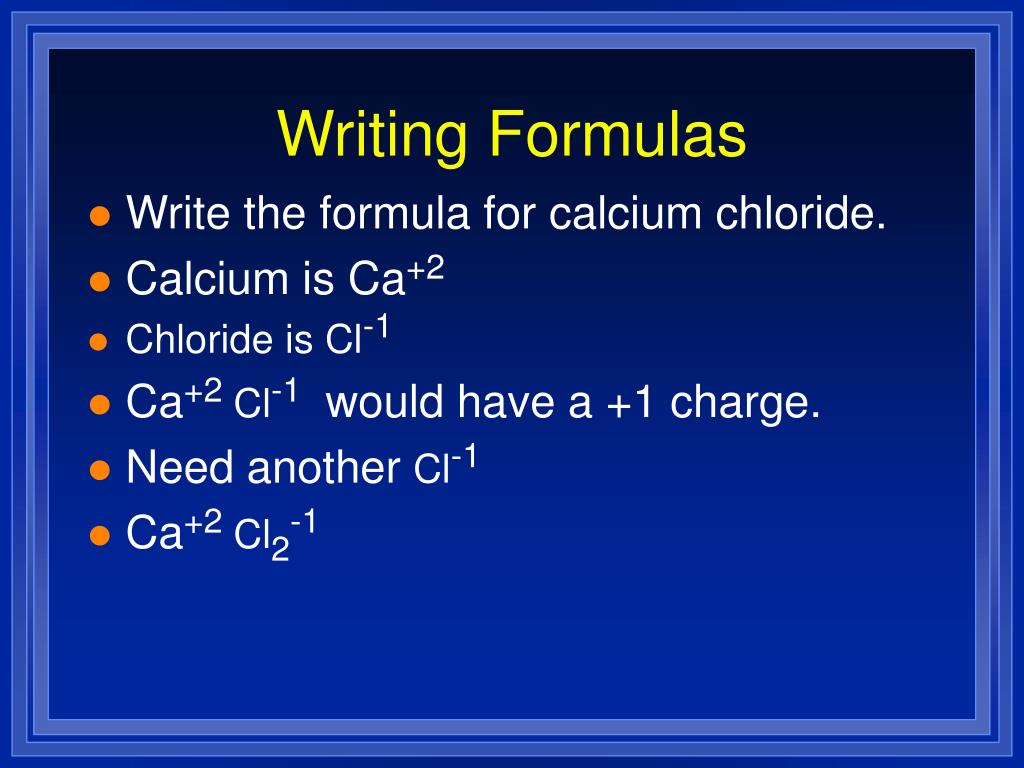 Writing Formulas

- Write the formula for calcium chloride.
- Calcium is $Ca^{+2}$
- Chloride is $Cl^{-1}$
- $Ca^{+2}$ $Cl^{-1}$ would have a +1 charge.
- Need another $Cl^{-1}$
- $Ca^{+2}$ $Cl_2^{-1}$